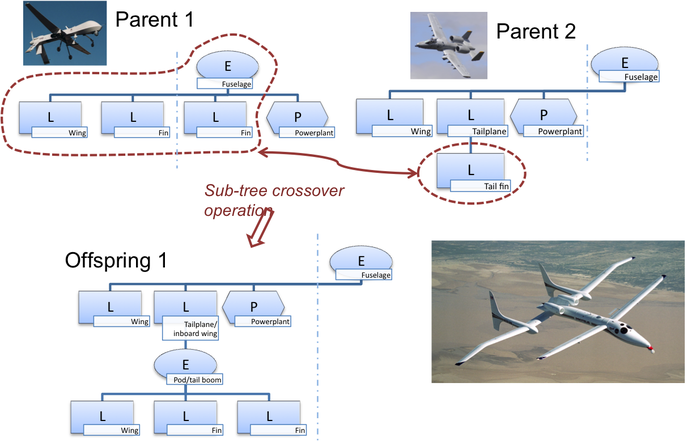 Parent 1

E
Fuselage

L
Wing

L
Fin

L
Fin

P
Powerplant

Parent 2

E
Fuselage

L
Wing

L
Tailplane

P
Powerplant

L
Tail fin

Sub-tree crossover operation

Offspring 1

E
Fuselage

L
Wing

L
Tailplane/ inboard wing

P
Powerplant

E
Pod/tail boom

L
Wing

L
Fin

L
Fin